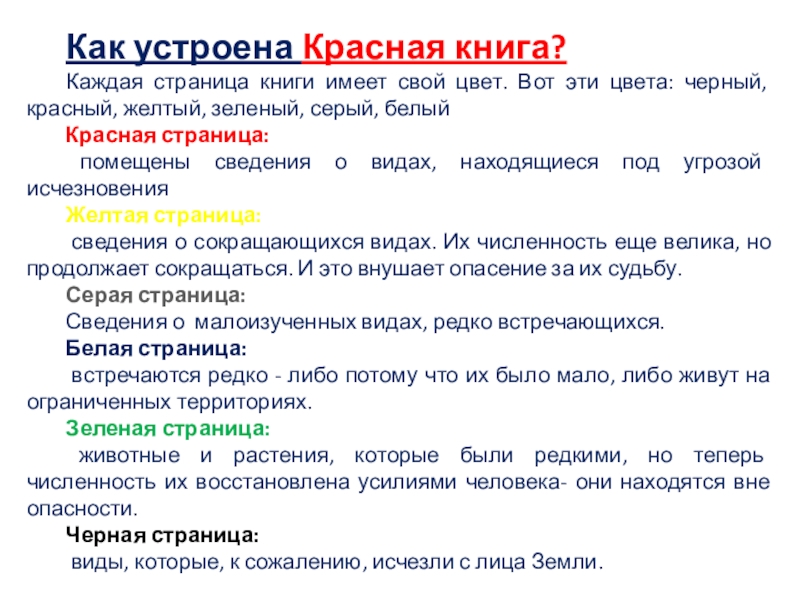 Как устроена Красная книга?

Каждая страница книги имеет свой цвет. Вот эти цвета: черный, красный, желтый, зеленый, серый, белый

Красная страница:

помещены сведения о видах, находящиеся под угрозой исчезновения

Желтая страница:

сведения о сокращающихся видах. Их численность еще велика, но продолжает сокращаться. И это внушает опасение за их судьбу.

Серая страница:

Сведения о малоизученных видах, редко встречающихся.

Белая страница:

встречаются редко - либо потому что их было мало, либо живут на ограниченных территориях.

Зеленая страница:

животные и растения, которые были редкими, но теперь численность их восстановлена усилиями человека- они находятся вне опасности.

Черная страница:

виды, которые, к сожалению, исчезли с лица Земли.